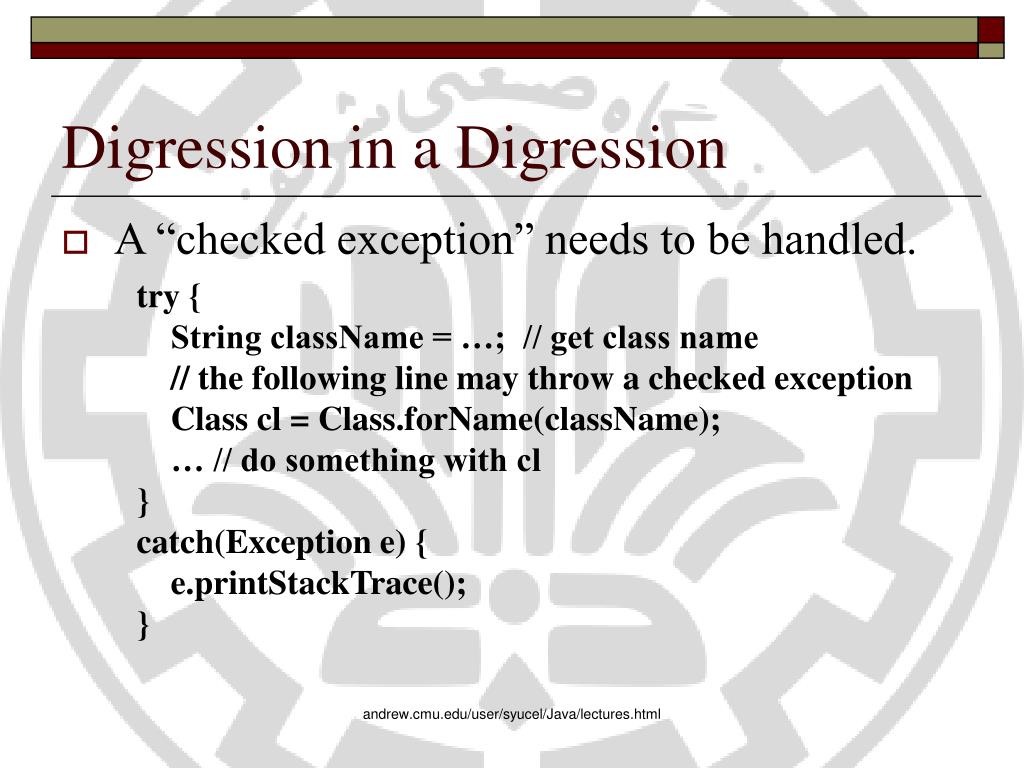 Digression in a Digression

A “checked exception” needs to be handled.

try {
String className = …; // get class name
// the following line may throw a checked exception
Class cl = Class.forName(className);
… // do something with cl
}
catch(Exception e) {
e.printStackTrace();
}

andrew.cmu.edu/user/syucel/Java/lectures.html